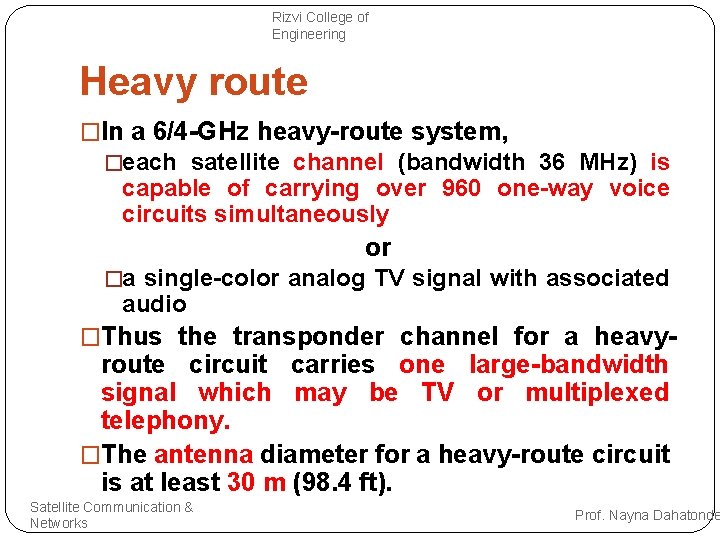 Rizvi College of Engineering

Heavy route

□In a 6/4-GHz heavy-route system,

□each satellite channel (bandwidth 36 MHz) is capable of carrying over 960 one-way voice circuits simultaneously

or

□a single-color analog TV signal with associated audio

□Thus the transponder channel for a heavy-route circuit carries one large-bandwidth signal which may be TV or multiplexed telephony.

□The antenna diameter for a heavy-route circuit is at least 30 m (98.4 ft).

Satellite Communication & Networks

Prof. Nayna Dahatonde